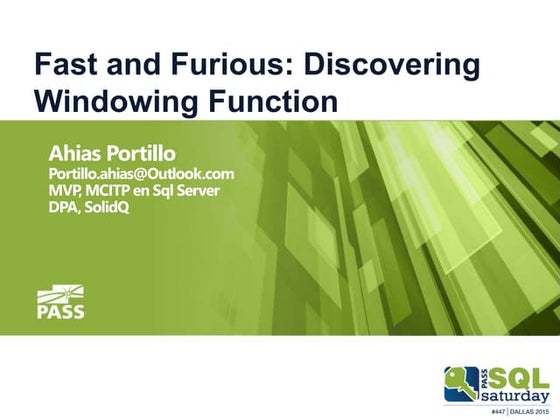 Fast and Furious: Discovering Windowing Function

Ahias Portillo
Portillo.ahias@Outlook.com
MVP, MCITP en Sql Server
DPA, SolidQ

PASS

PASS SQL saturday
#447 | DALLAS 2015